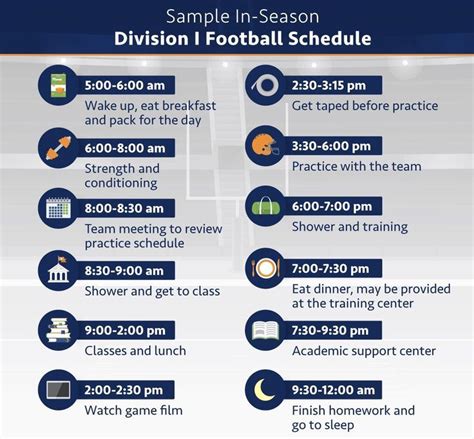 Sample In-Season
Division I Football Schedule

5:00-6:00 am
Wake up, eat breakfast and pack for the day

6:00-8:00 am
Strength and conditioning

8:00-8:30 am
Team meeting to review practice schedule

8:30-9:00 am
Shower and get to class

9:00-2:00 pm
Classes and lunch

2:00-2:30 pm
Watch game film

2:30-3:15 pm
Get taped before practice

3:30-6:00 pm
Practice with the team

6:00-7:00 pm
Shower and training

7:00-7:30 pm
Eat dinner, may be provided at the training center

7:30-9:30 pm
Academic support center

9:30-12:00 am
Finish homework and go to sleep